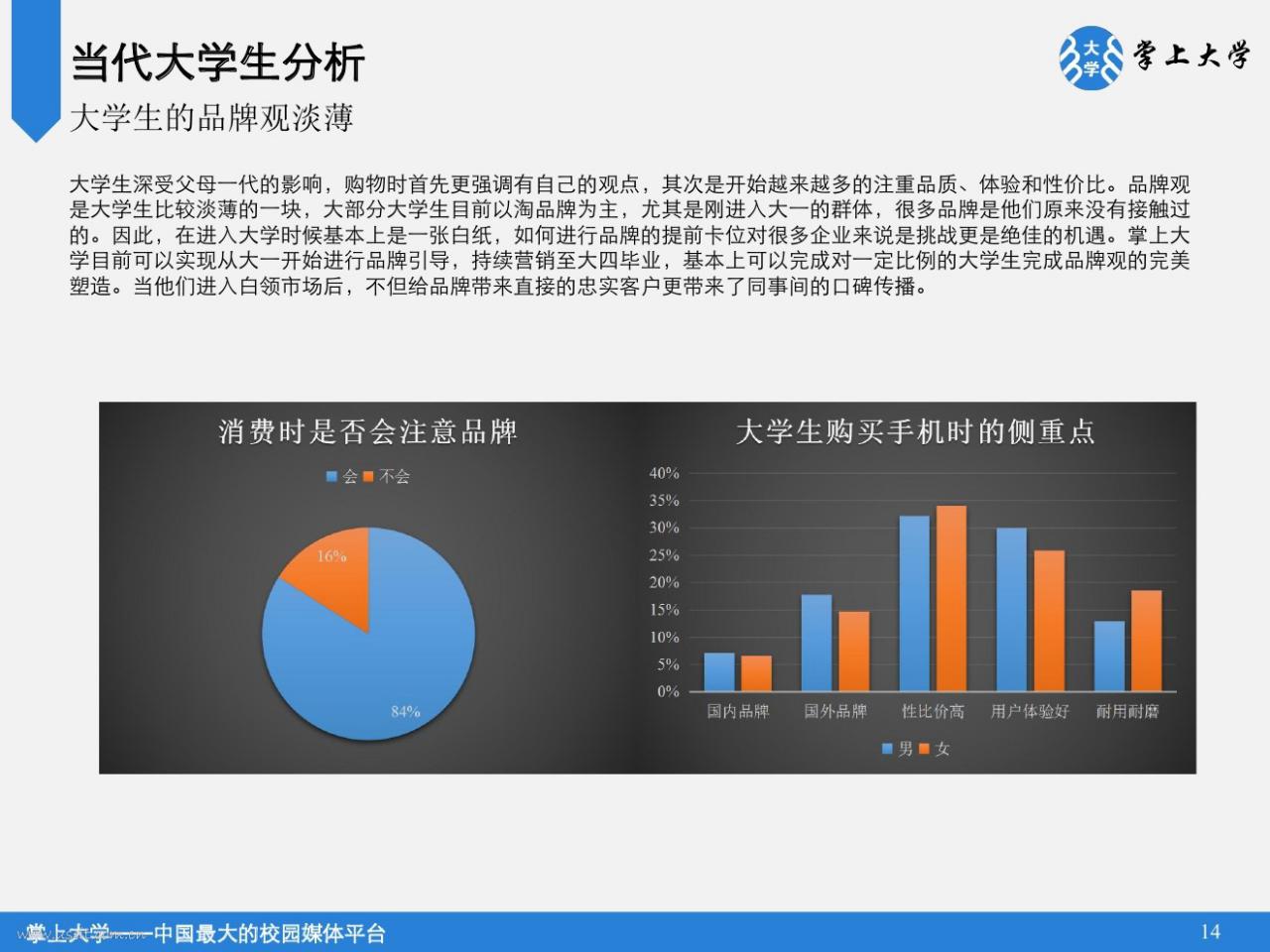 当代大学生分析

大学生的品牌观淡薄

大学 掌上大学

大学生深受父母一代的影响，购物时首先更强调有自己的观点，其次是开始越来越多的注重品质、体验和性价比。品牌观是大学生比较淡薄的一块，大部分大学生目前以淘品牌为主，尤其是刚进入大一的群体，很多品牌是他们原来没有接触过的。因此，在进入大学时候基本上是一张白纸，如何进行品牌的提前卡位对很多企业来说是挑战更是绝佳的机遇。掌上大学目前可以实现从大一开始进行品牌引导，持续营销至大四毕业，基本上可以完成对一定比例的大学生完成品牌观的完美塑造。当他们进入白领市场后，不但给品牌带来直接的忠实客户更带来了同事间的口碑传播。

消费时是否会注意品牌

会 不会

16%

84%

大学生购买手机时的侧重点

40%
35%
30%
25%
20%
15%
10%
5%
0%

国内品牌 国外品牌 性比价高 用户体验好 耐用耐磨

男 女

掌上大学——中国最大的校园媒体平台

14